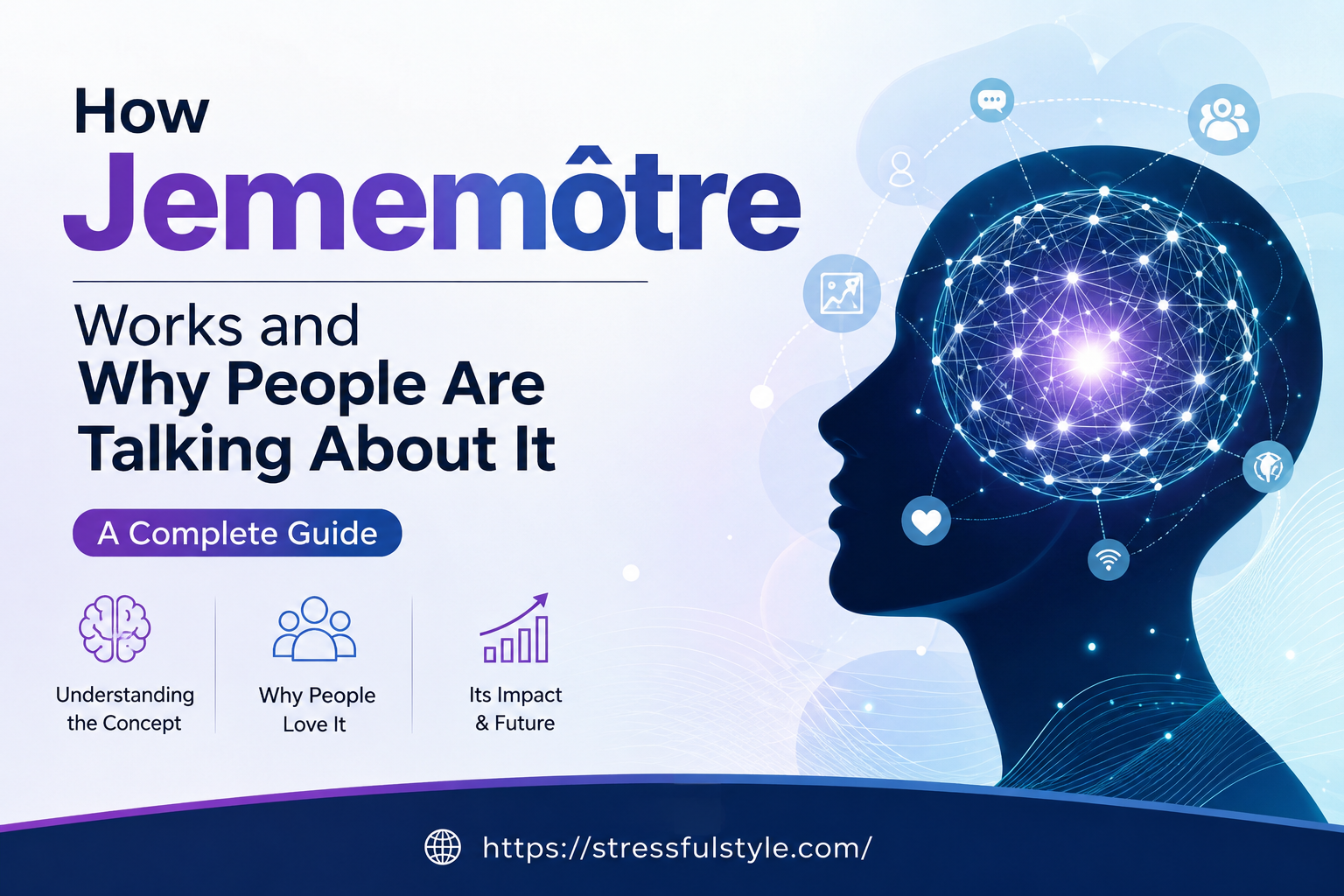 How
Jememôtre

Works and
Why People Are
Talking About It

A Complete Guide

Understanding the Concept

Why People Love It

Its Impact & Future

https://stressfulstyle.com/